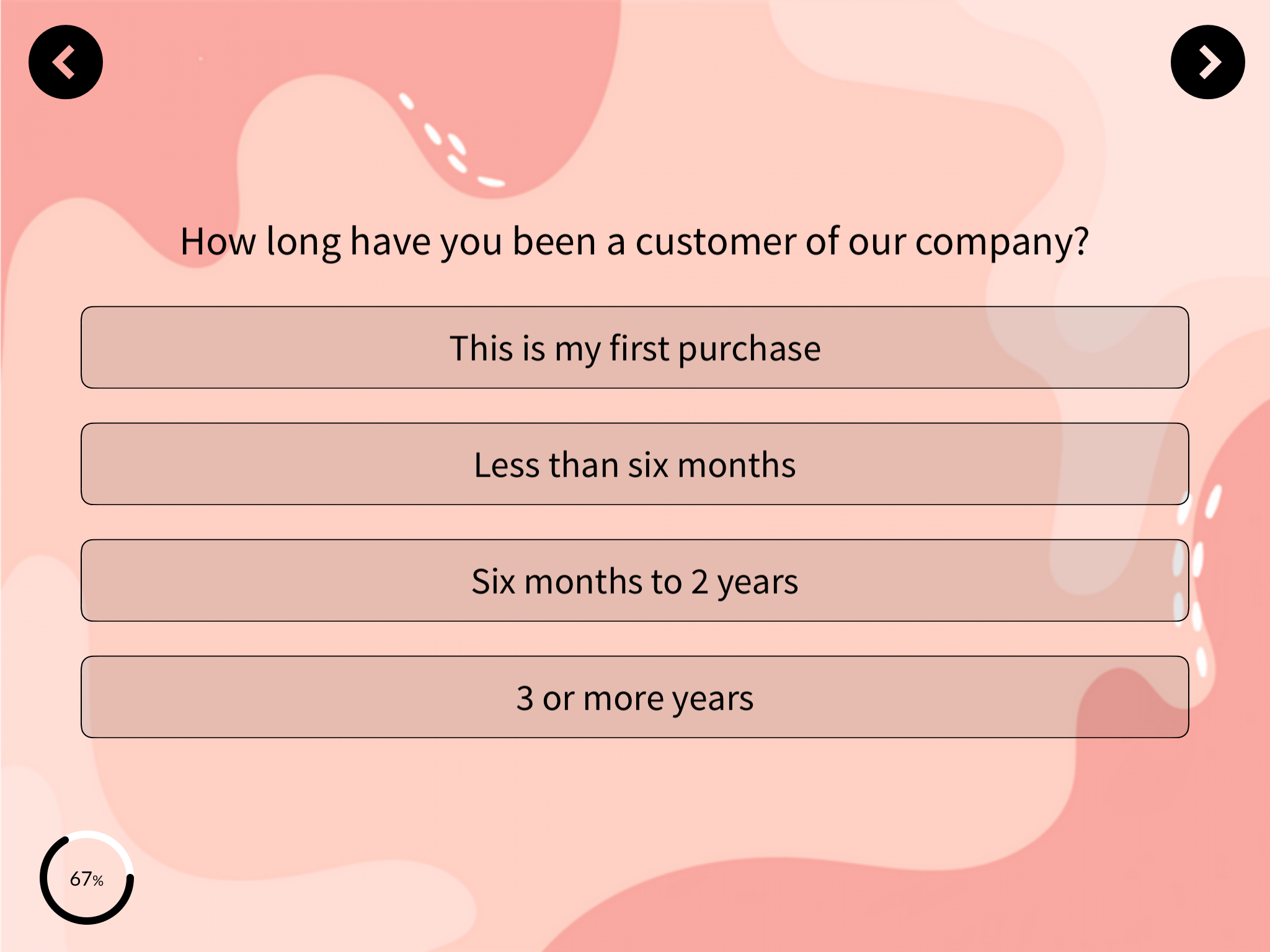 How long have you been a customer of our company?

This is my first purchase

Less than six months

Six months to 2 years

3 or more years

67%